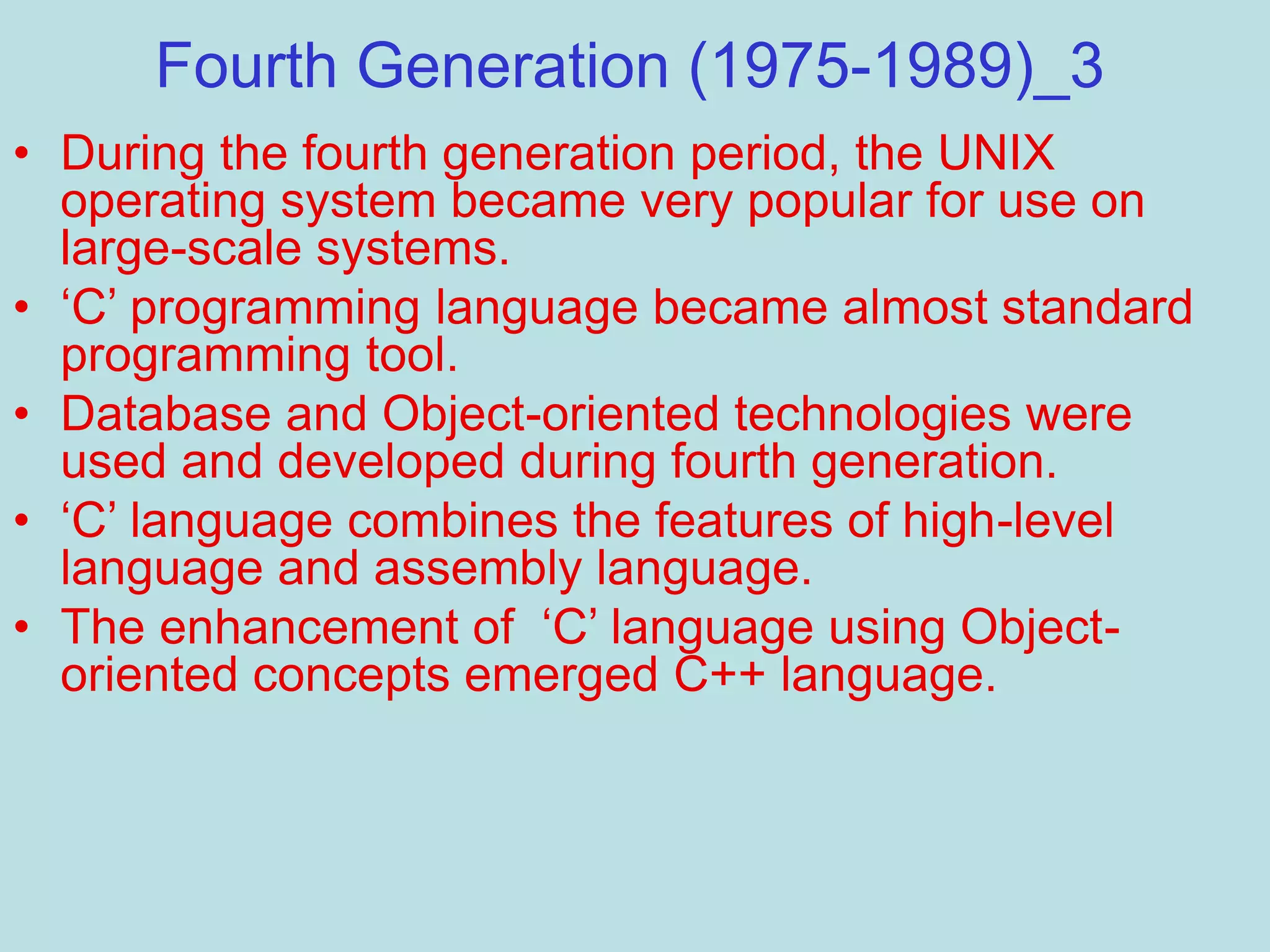 Fourth Generation (1975-1989)_3

• During the fourth generation period, the UNIX operating system became very popular for use on large-scale systems.
• ‘C’ programming language became almost standard programming tool.
• Database and Object-oriented technologies were used and developed during fourth generation.
• ‘C’ language combines the features of high-level language and assembly language.
• The enhancement of ‘C’ language using Object-oriented concepts emerged C++ language.